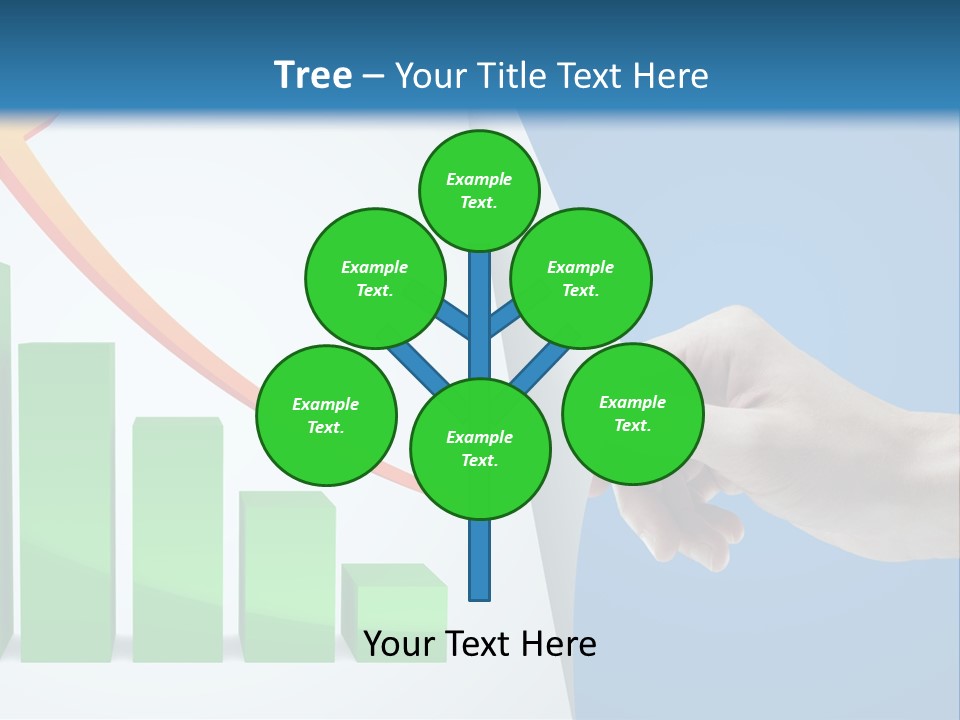 Tree – Your Title Text Here

Example Text.

Example Text.

Example Text.

Example Text.

Example Text.

Example Text.

Your Text Here